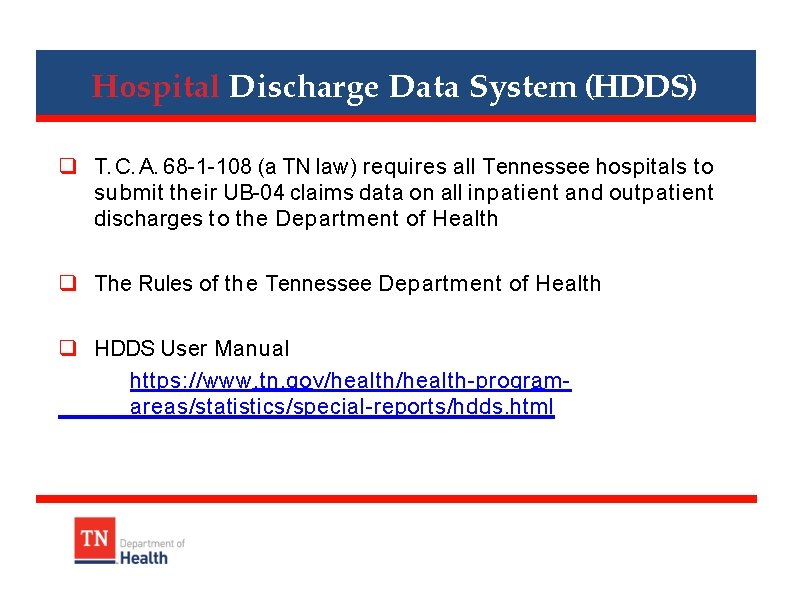 Hospital Discharge Data System (HDDS)

❑ T.C.A. 68-1-108 (a TN law) requires all Tennessee hospitals to submit their UB-04 claims data on all inpatient and outpatient discharges to the Department of Health

❑ The Rules of the Tennessee Department of Health

❑ HDDS User Manual
https://www.tn.gov/health/health-program-areas/statistics/special-reports/hdds.html

TN Department of Health